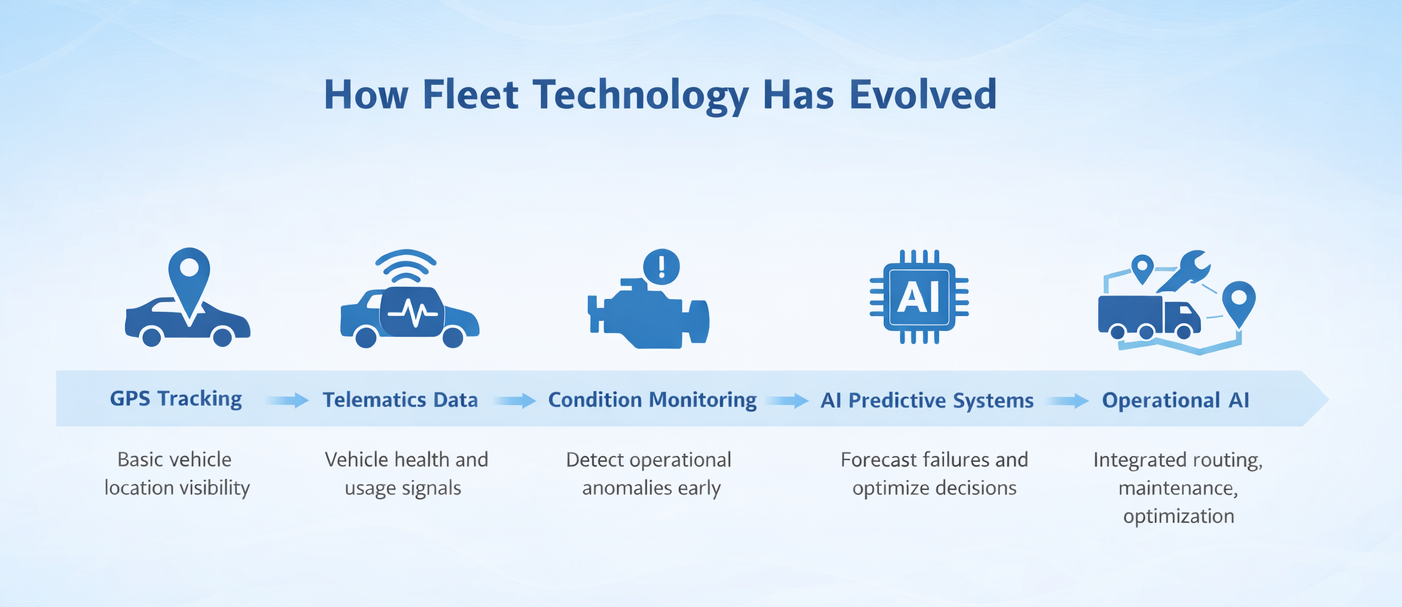 How Fleet Technology Has Evolved

AI

GPS Tracking

Basic vehicle location visibility

Telematics Data

Vehicle health and usage signals

Condition Monitoring

Detect operational anomalies early

AI Predictive Systems

Forecast failures and optimize decisions

Operational AI

Integrated routing, maintenance, optimization